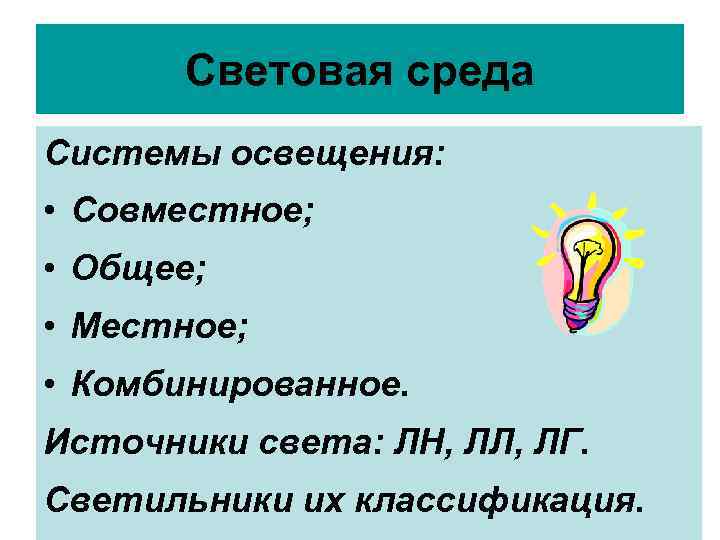 Световая среда

Системы освещения:

• Совместное;

• Общее;

• Местное;

• Комбинированное.

Источники света: ЛН, ЛЛ, ЛГ.

Светильники их классификация.